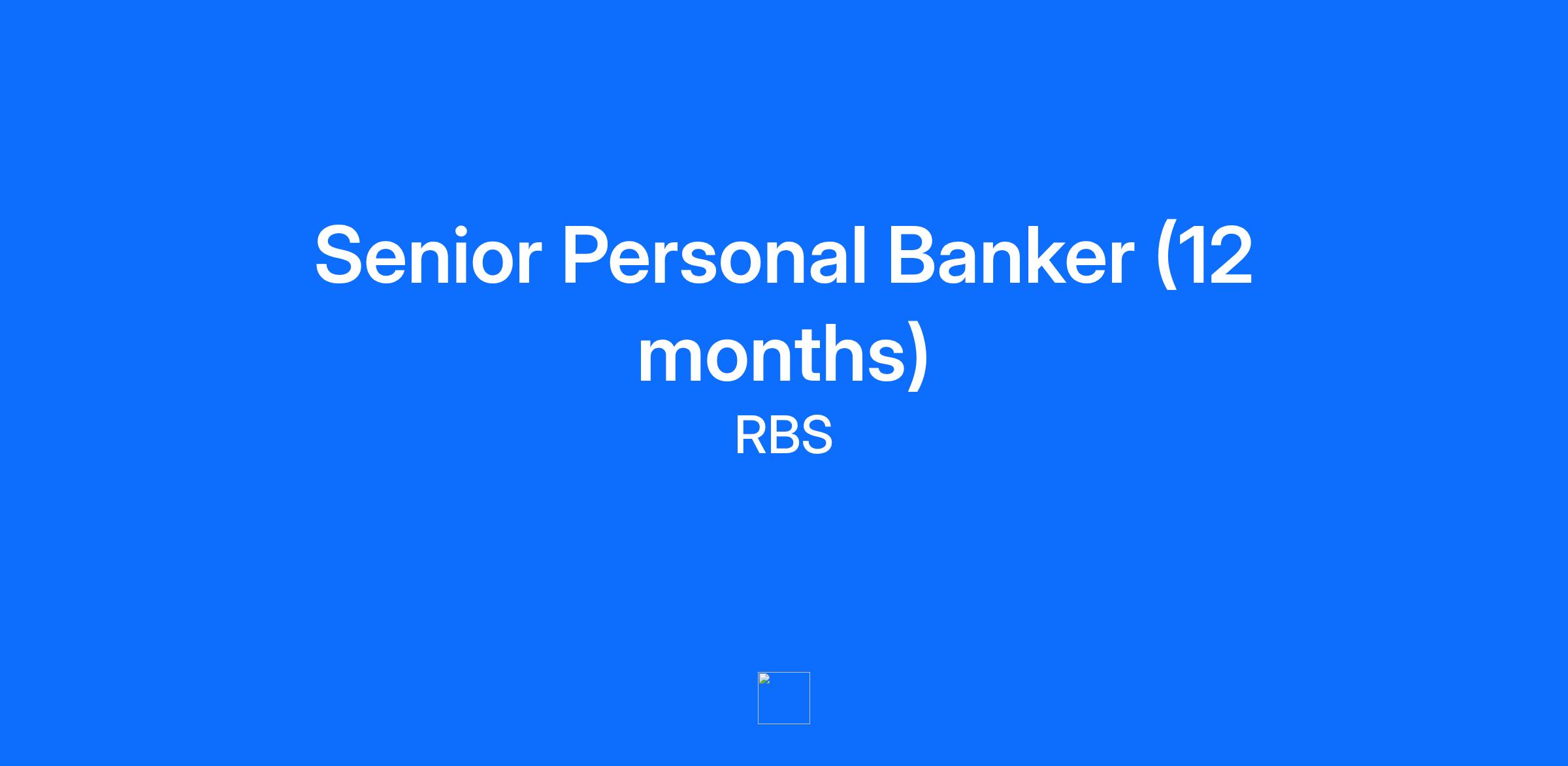 Senior Personal Banker (12 months)

RBS